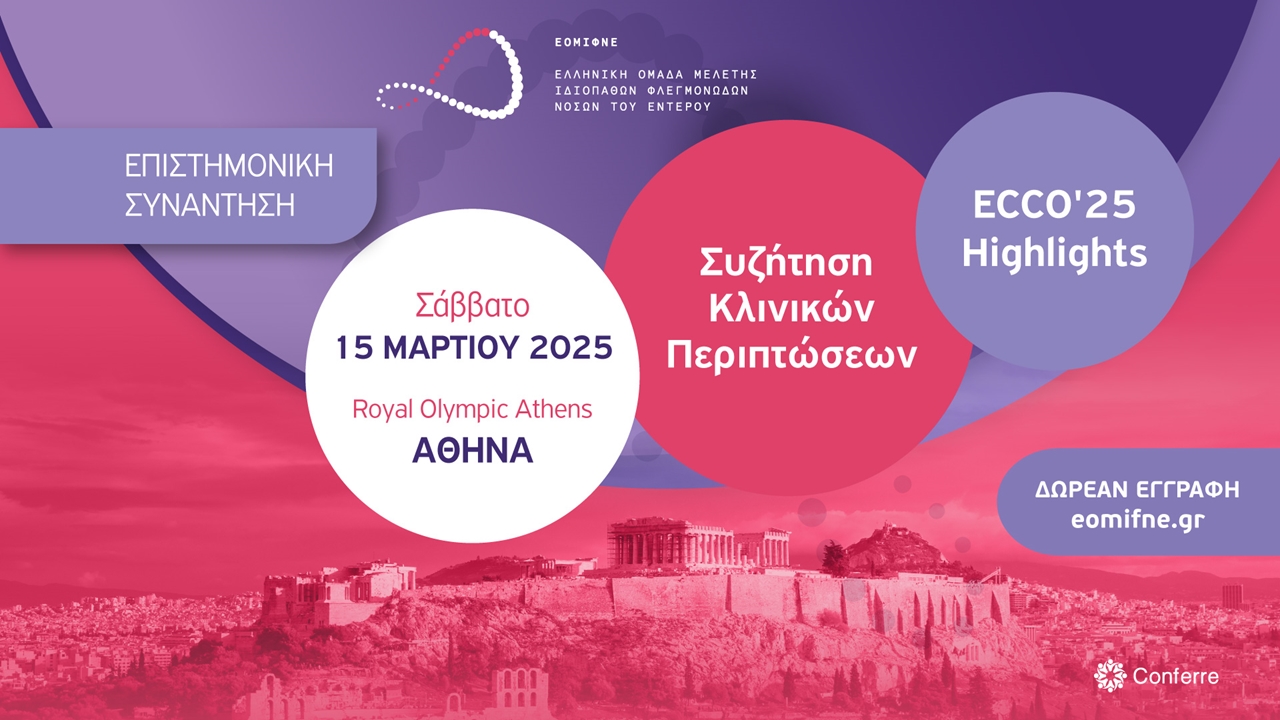 ΕΟΜΙΦΝΕ

ΕΛΛΗΝΙΚΗ ΟΜΑΔΑ ΜΕΛΕΤΗΣ ΙΔΙΟΠΑΘΩΝ ΦΛΕΓΜΟΝΩΔΩΝ ΝΟΣΩΝ ΤΟΥ ΕΝΤΕΡΟΥ

ΕΠΙΣΤΗΜΟΝΙΚΗ ΣΥΝΑΝΤΗΣΗ

Σάββατο
15 ΜΑΡΤΙΟΥ 2025
Royal Olympic Athens
ΑΘΗΝΑ

Συζήτηση Κλινικών Περιπτώσεων

ECCO'25 Highlights

ΔΩΡΕΑΝ ΕΓΓΡΑΦΗ
eomifne.gr

Conferre